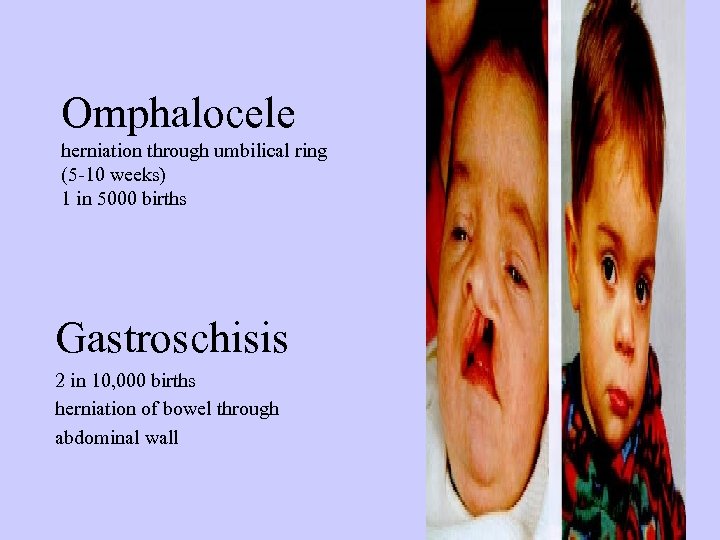 Omphalocele
herniation through umbilical ring
(5-10 weeks)
1 in 5000 births

Gastroschisis
2 in 10,000 births
herniation of bowel through
abdominal wall